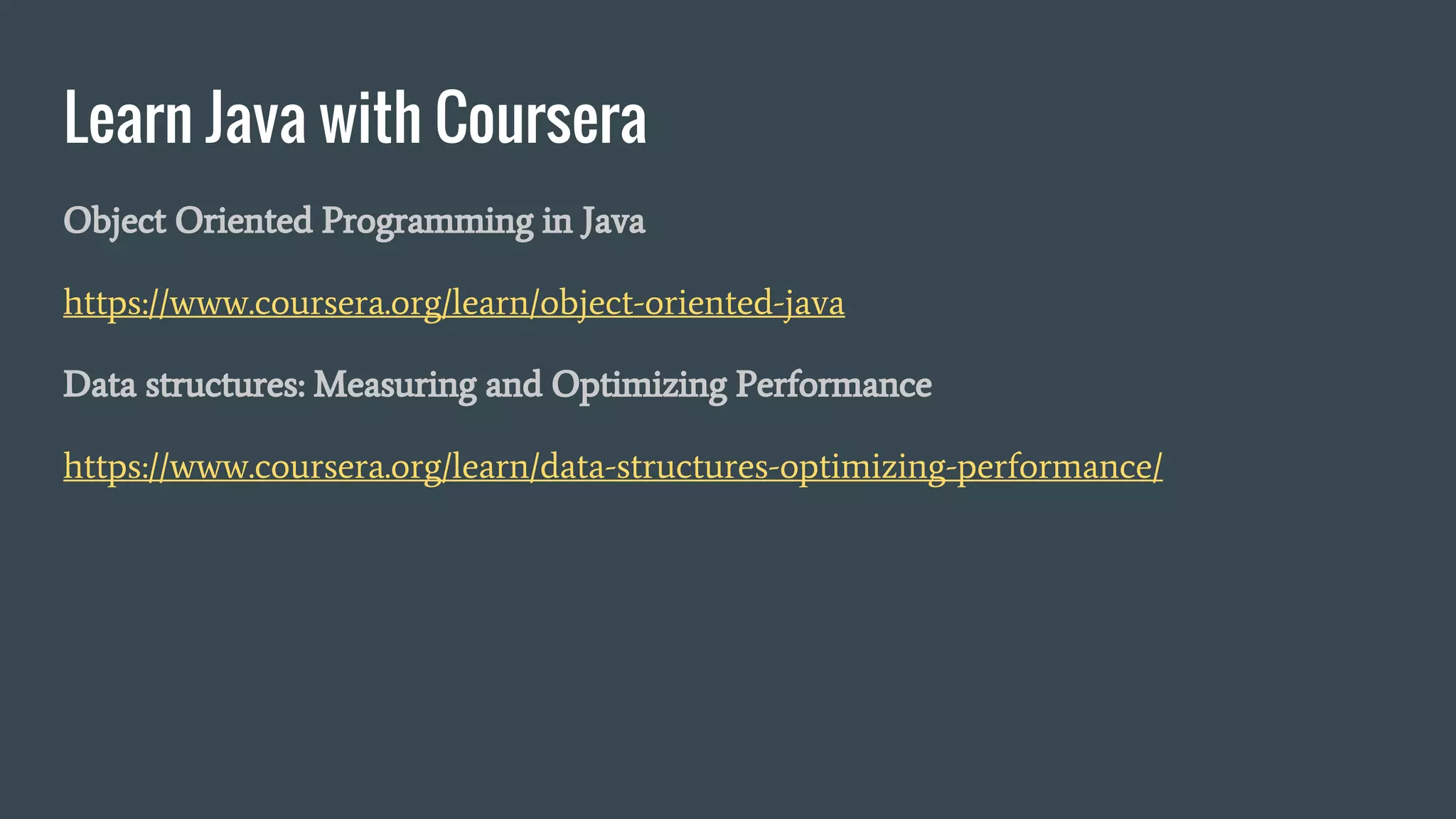 Learn Java with Coursera

Object Oriented Programming in Java

https://www.coursera.org/learn/object-oriented-java

Data structures: Measuring and Optimizing Performance

https://www.coursera.org/learn/data-structures-optimizing-performance/